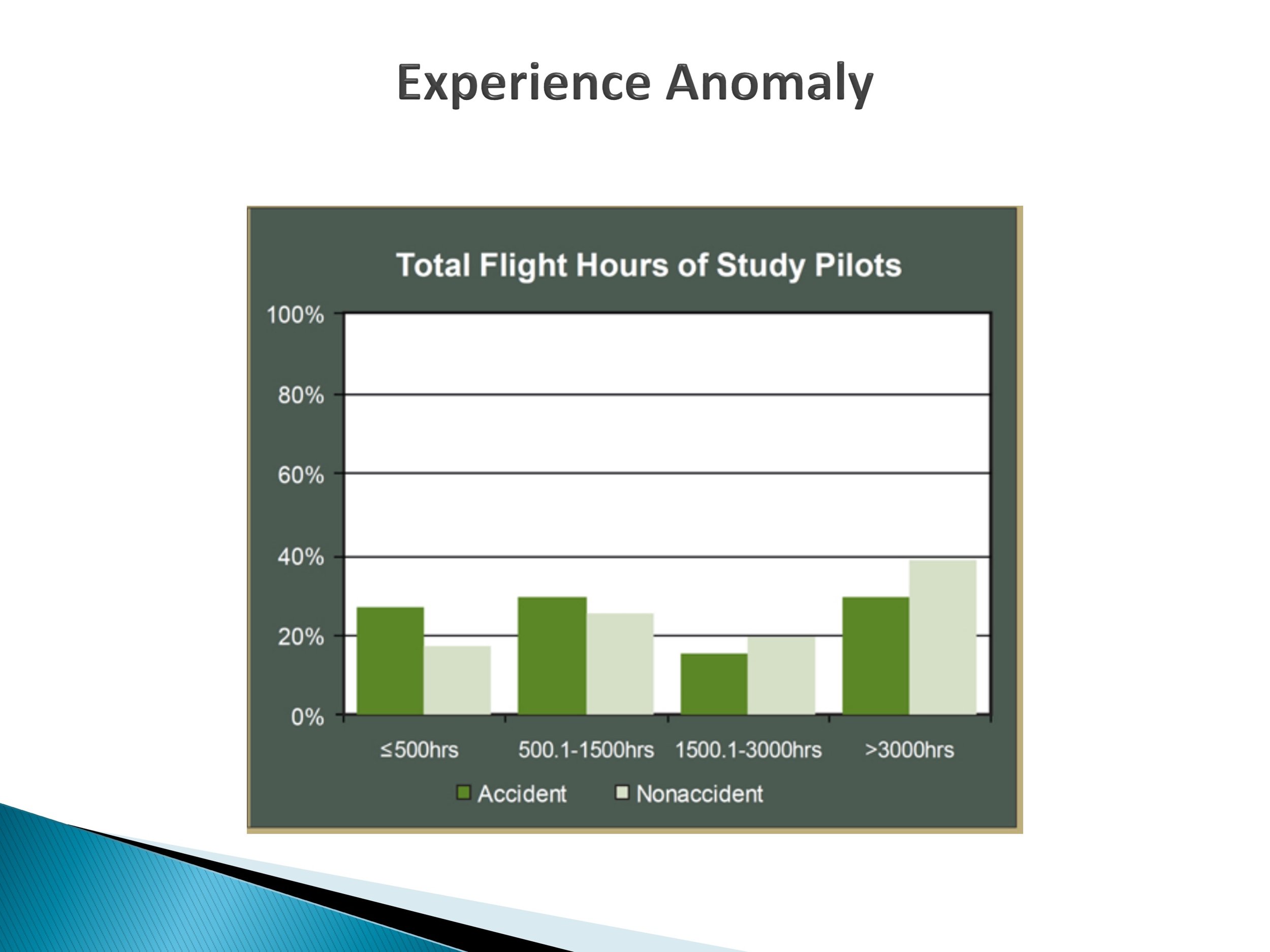 Experience Anomaly

Total Flight Hours of Study Pilots

100%
80%
60%
40%
20%
0%

≤500hrs
500.1-1500hrs
1500.1-3000hrs
>3000hrs

Accident
Nonaccident